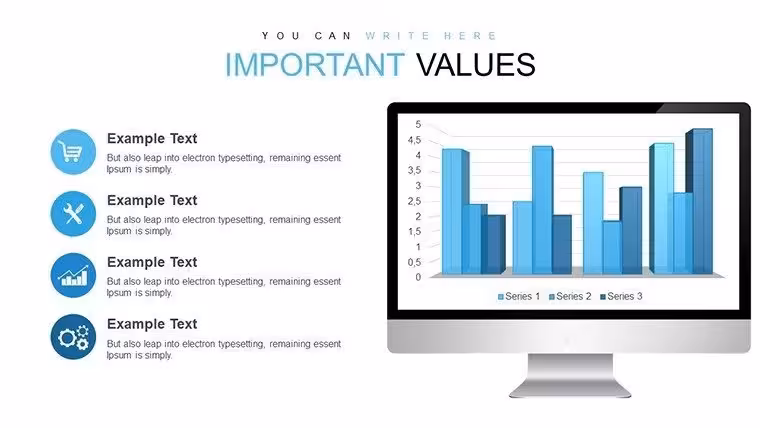 YOU CAN WRITE HERE

IMPORTANT VALUES

Example Text

But also leap into electron typesetting, remaining essent Ipsum is simply.

Example Text

But also leap into electron typesetting, remaining essent Ipsum is simply.

Example Text

But also leap into electron typesetting, remaining essent Ipsum is simply.

Example Text

But also leap into electron typesetting, remaining essent Ipsum is simply.

5
4,5
4
3,5
3
2,5
2
1,5
1
0,5
0

Series 1 Series 2 Series 3